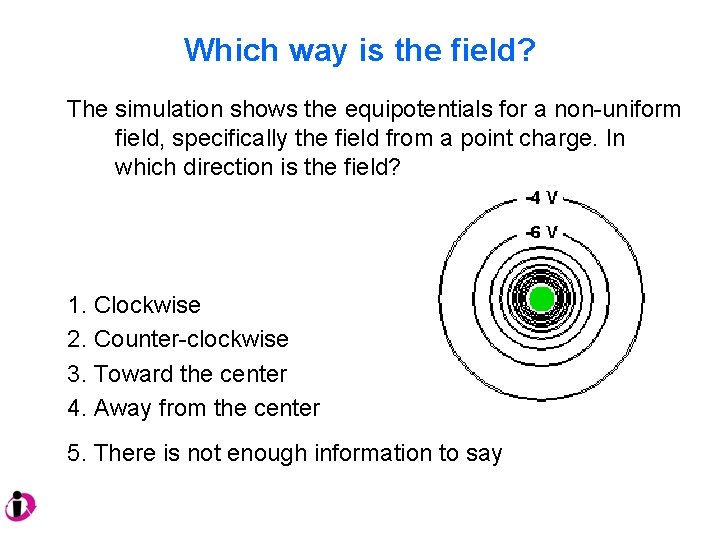 Which way is the field?

The simulation shows the equipotentials for a non-uniform field, specifically the field from a point charge. In which direction is the field?

-4 V
-6 V

1. Clockwise
2. Counter-clockwise
3. Toward the center
4. Away from the center
5. There is not enough information to say